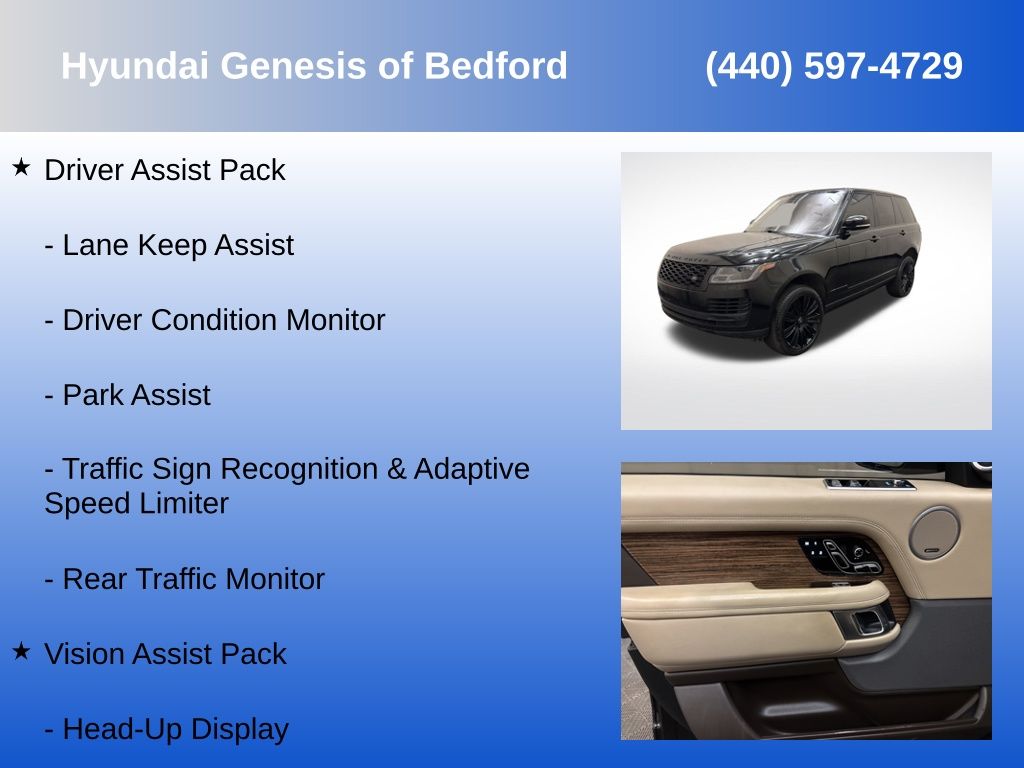 Hyundai Genesis of Bedford (440) 597-4729

★ Driver Assist Pack

- Lane Keep Assist

- Driver Condition Monitor

- Park Assist

- Traffic Sign Recognition & Adaptive Speed Limiter

- Rear Traffic Monitor

★ Vision Assist Pack

- Head-Up Display